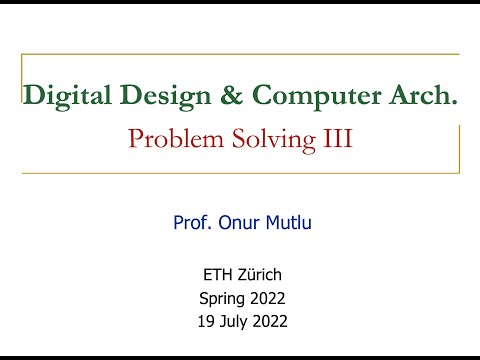 Digital Design & Computer Arch.
Problem Solving III

Prof. Onur Mutlu

ETH Zürich
Spring 2022
19 July 2022